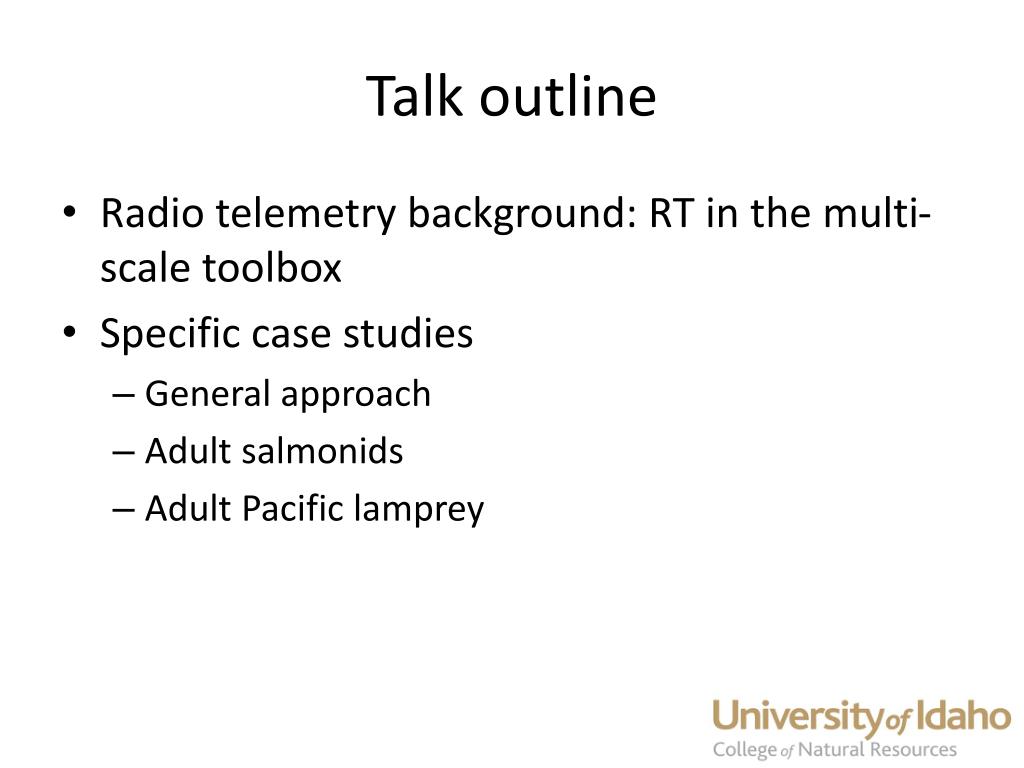 Talk outline

• Radio telemetry background: RT in the multi-scale toolbox
• Specific case studies
– General approach
– Adult salmonids
– Adult Pacific lamprey

University of Idaho
College of Natural Resources